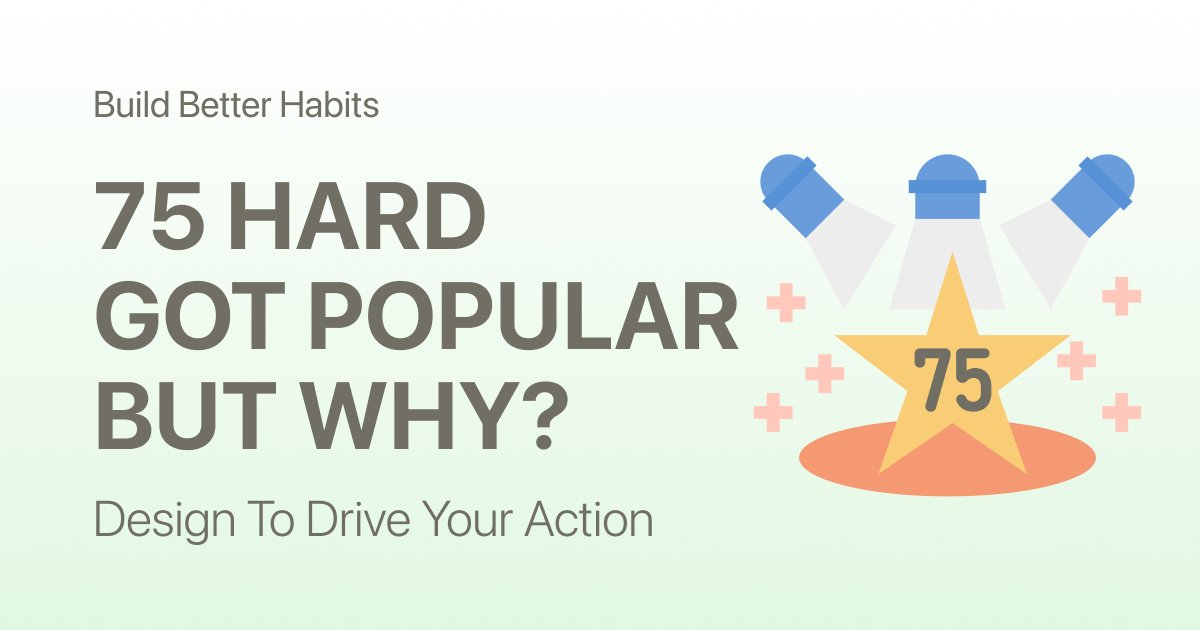 Build Better Habits

75 HARD GOT POPULAR BUT WHY?

Design To Drive Your Action

75